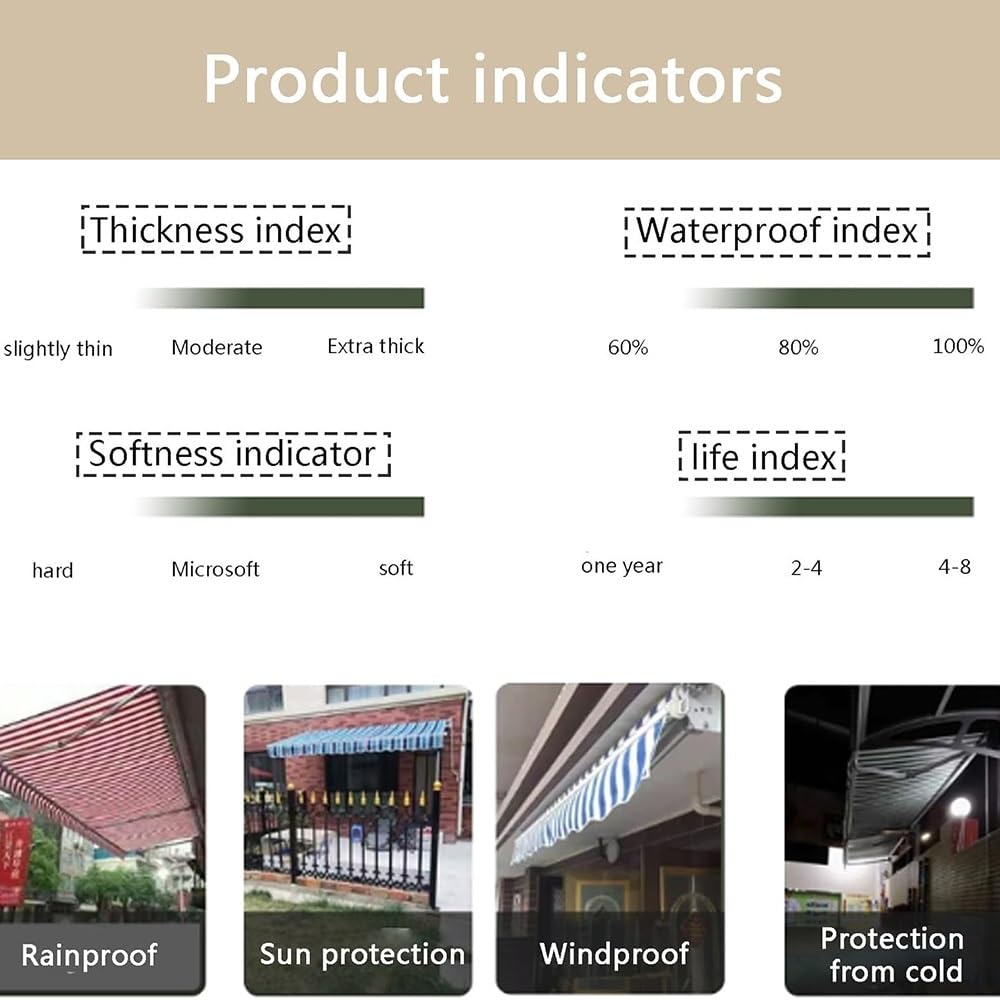 Product indicators

Thickness index

slightly thin Moderate Extra thick

Waterproof index

60% 80% 100%

Softness indicator

hard Microsoft soft

life index

one year 2-4 4-8

Rainproof

Sun protection

Windproof

Protection from cold